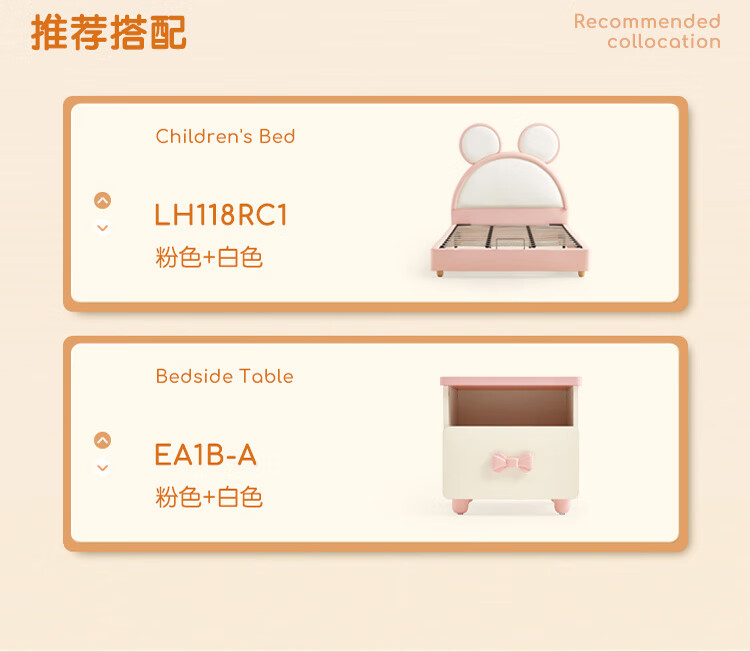 推荐搭配

Recommended collocation

Children's Bed

LH118RC1

粉色+白色

Bedside Table

EA1B-A

粉色+白色